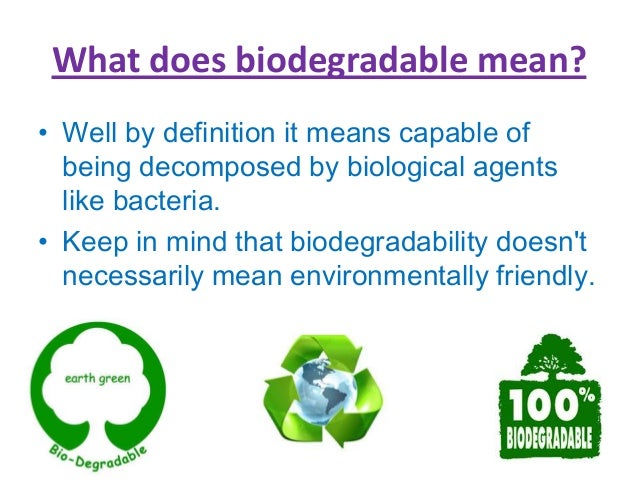 What does biodegradable mean?

• Well by definition it means capable of being decomposed by biological agents like bacteria.

• Keep in mind that biodegradability doesn't necessarily mean environmentally friendly.

earth green

Bio-Degradable

100%

BIODEGRADABLE